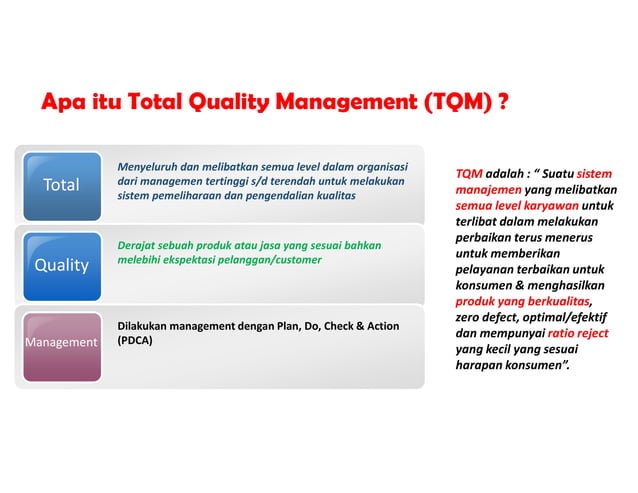 Apa itu Total Quality Management (TQM) ?

Total

Menyeluruh dan melibatkan semua level dalam organisasi dari managemen tertinggi s/d terendah untuk melakukan sistem pemeliharaan dan pengendalian kualitas

Quality

Derajat sebuah produk atau jasa yang sesuai bahkan melebihi ekspektasi pelanggan/customer

Management

Dilakukan management dengan Plan, Do, Check & Action (PDCA)

TQM adalah : " Suatu sistem manajemen yang melibatkan semua level karyawan untuk terlibat dalam melakukan perbaikan terus menerus untuk memberikan pelayanan terbaikan untuk konsumen & menghasilkan produk yang berkualitas, zero defect, optimal/efektif dan mempunyai ratio reject yang kecil yang sesuai harapan konsumen".